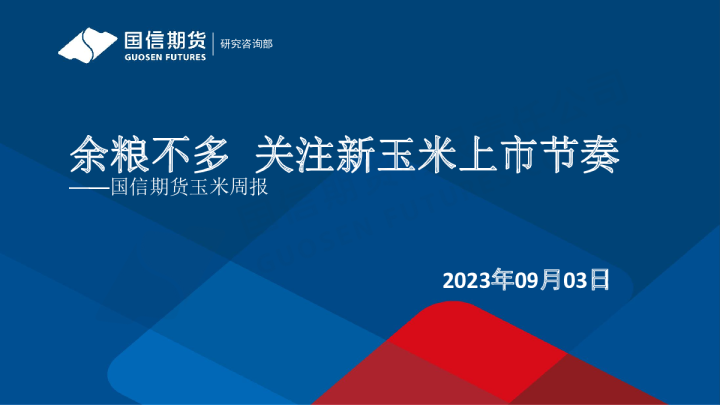 国信期货
GUOSEN FUTURES
研究咨询部

余粮不多 关注新玉米上市节奏
——国信期货玉米周报

2023年09月03日